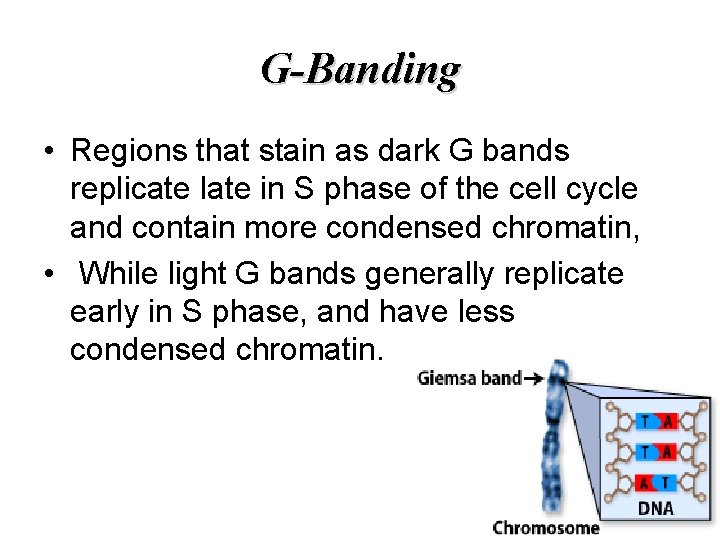 G-Banding

• Regions that stain as dark G bands replicate late in S phase of the cell cycle and contain more condensed chromatin,

• While light G bands generally replicate early in S phase, and have less condensed chromatin.

Giemsa band→

T A
T A
A T
DNA

Chromosome